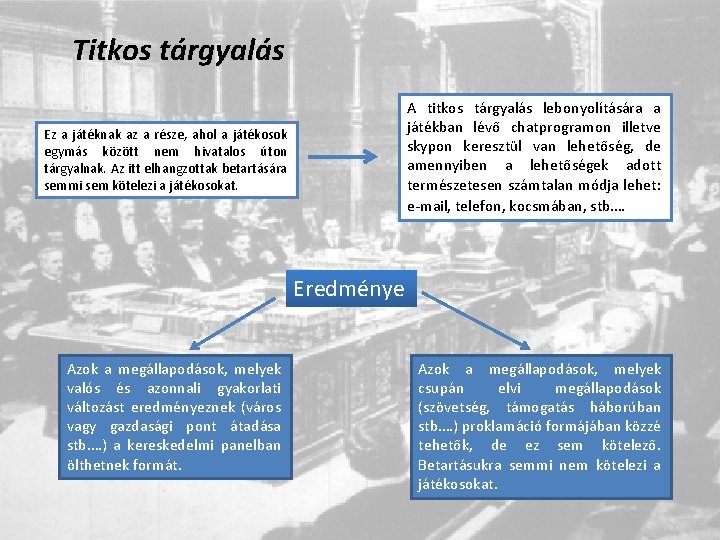 Titkos tárgyalás

Ez a játéknak az a része, ahol a játékosok egymás között nem hivatalos úton tárgyalnak. Az itt elhangzottak betartására semmi sem kötelezi a játékosokat.

A titkos tárgyalás lebonyolítására a játékban lévő chatprogramon illetve skypon keresztül van lehetőség, de amennyiben a lehetőségek adott természetesen számtalan módja lehet: e-mail, telefon, kocsmában, stb....

Eredménye

Azok a megállapodások, melyek valós és azonnali gyakorlati változást eredményeznek (város vagy gazdasági pont átadása stb....) a kereskedelmi panelban ölthetnek formát.

Azok a megállapodások, melyek csupán elvi megállapodások (szövetség, támogatás háborúban stb....) proklamáció formájában közzé tehetők, de ez sem kötelező. Betartásukra semmi nem kötelezi a játékosokat.